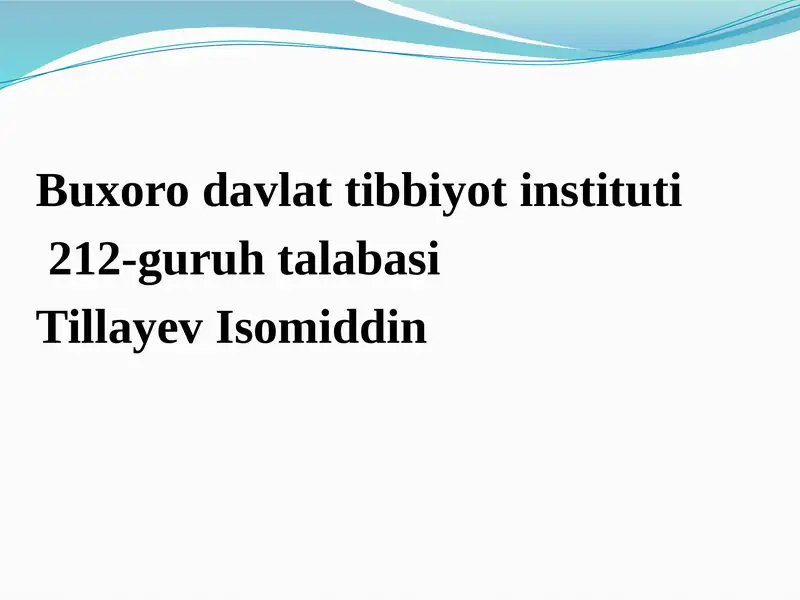 Buxoro davlat tibbiyot instituti
212-guruh talabasi
Tillayev Isomiddin